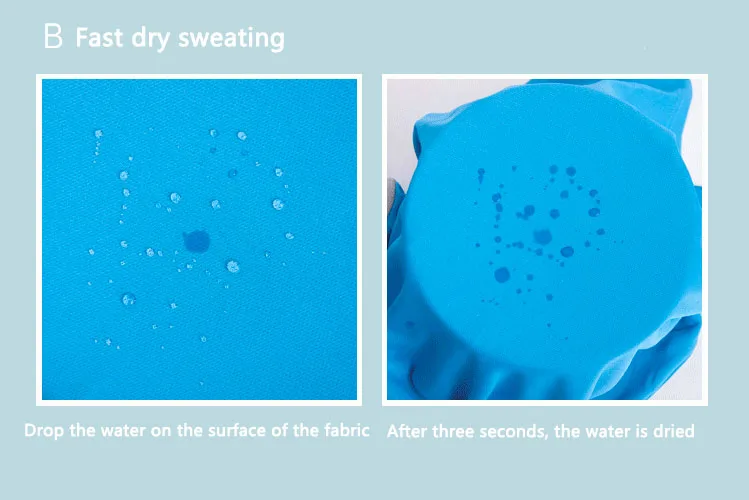 B Fast dry sweating

Drop the water on the surface of the fabric

After three seconds, the water is dried